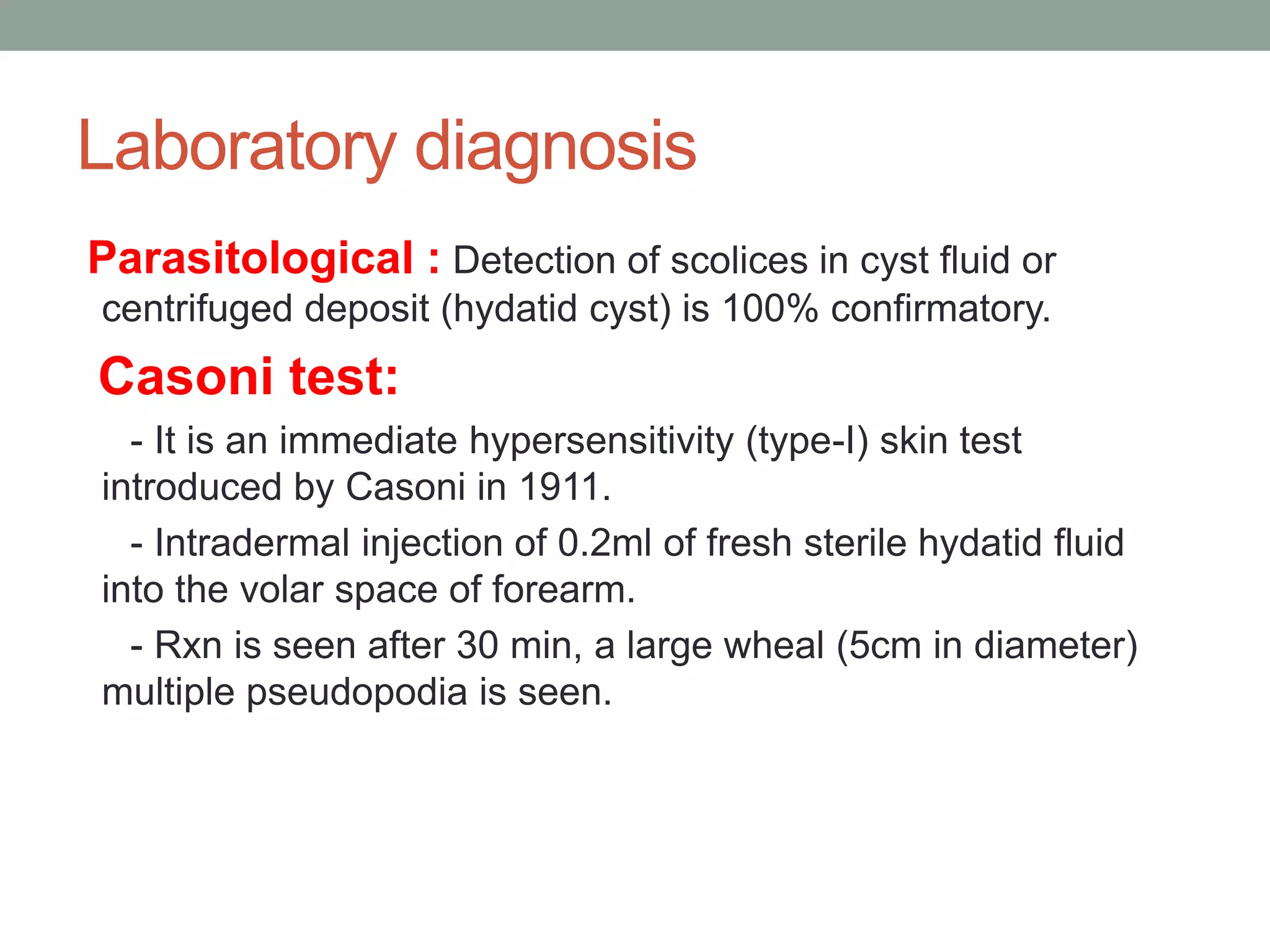 Laboratory diagnosis

Parasitological : Detection of scolices in cyst fluid or centrifuged deposit (hydatid cyst) is 100% confirmatory.

Casoni test:

- It is an immediate hypersensitivity (type-I) skin test introduced by Casoni in 1911.

- Intradermal injection of 0.2ml of fresh sterile hydatid fluid into the volar space of forearm.

- Rxn is seen after 30 min, a large wheal (5cm in diameter) multiple pseudopodia is seen.